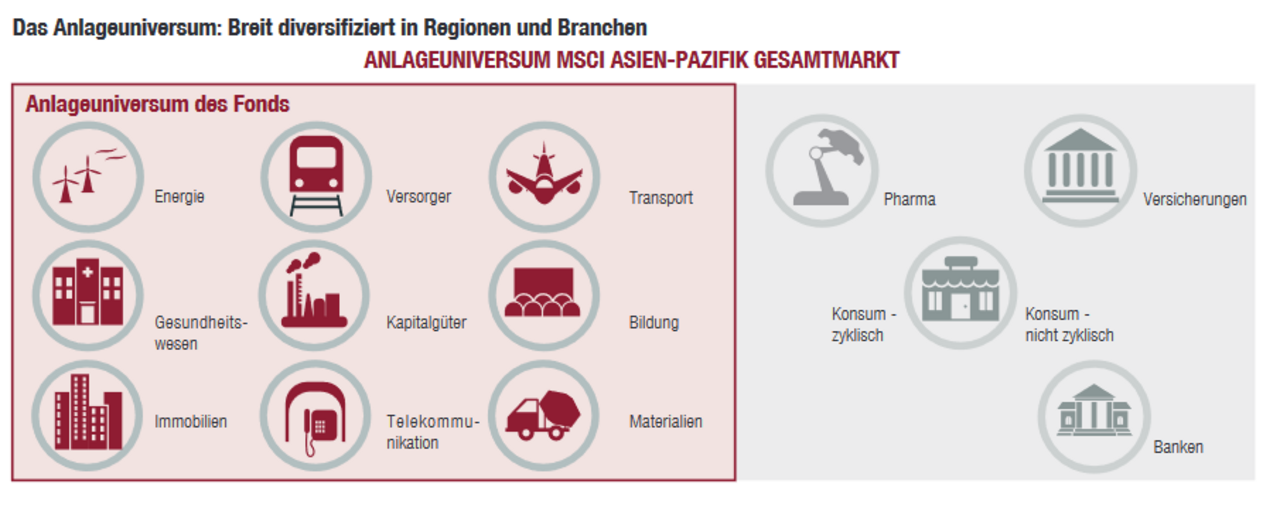 Das Anlageuniversum: Breit diversifiziert in Regionen und Branchen

ANLAGEUNIVERSUM MSCI ASIEN-PAZIFIK GESAMTMARKT

Anlageuniversum des Fonds

Energie

Versorger

Transport

Gesundheitswesen

Kapitalgüter

Bildung

Immobilien

Telekommunikation

Materialien

Pharma

Versicherungen

Konsum - zyklisch

Konsum - nicht zyklisch

Banken